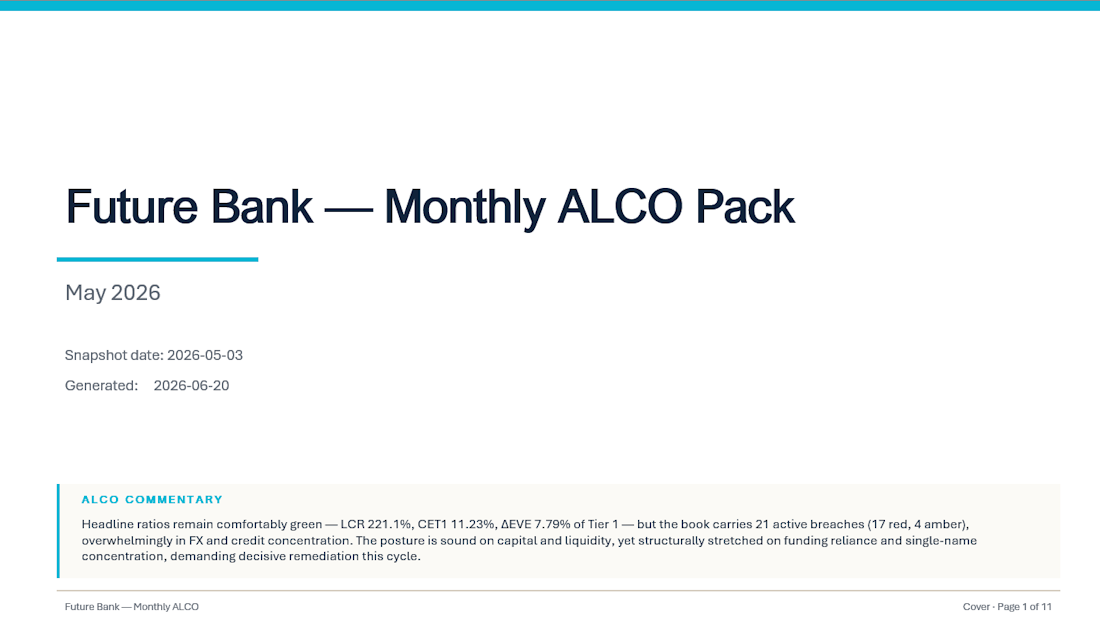 Future Bank — Monthly ALCO Pack

May 2026

Snapshot date: 2026-05-03

Generated: 2026-06-20

ALCO COMMENTARY

Headline ratios remain comfortably green — LCR 221.1%, CET1 11.23%, ΔEVE 7.79% of Tier 1 — but the book carries 21 active breaches (17 red, 4 amber), overwhelmingly in FX and credit concentration. The posture is sound on capital and liquidity, yet structurally stretched on funding reliance and single-name concentration, demanding decisive remediation this cycle.

Future Bank — Monthly ALCO

Cover · Page 1 of 11